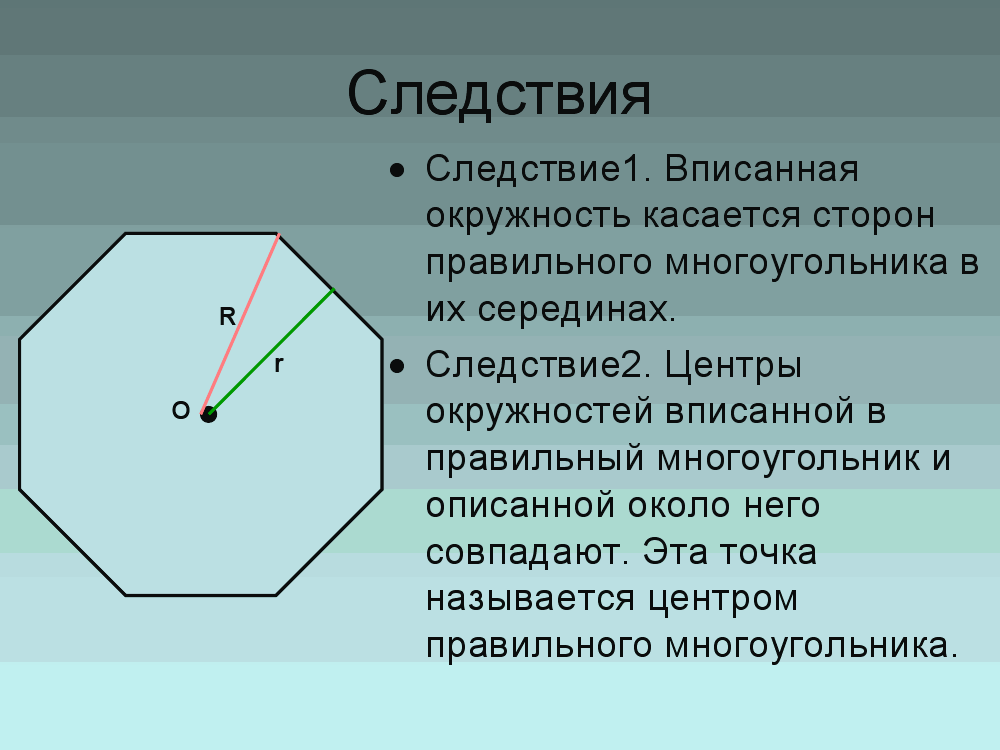 Следствия

R

r

O

• Следствие1. Вписанная окружность касается сторон правильного многоугольника в их серединах.

• Следствие2. Центры окружностей вписанной в правильный многоугольник и описанной около него совпадают. Эта точка называется центром правильного многоугольника.